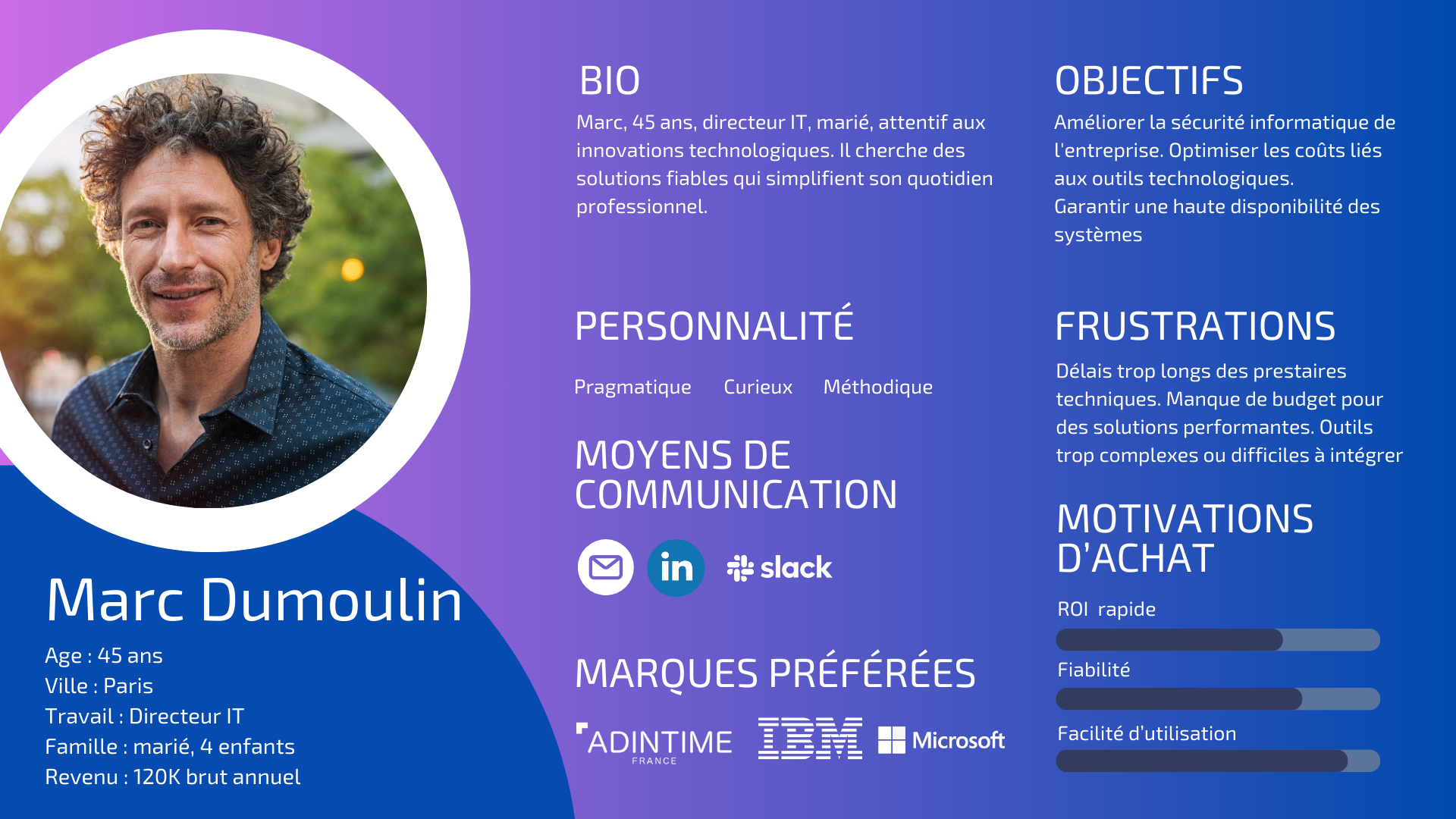 Marc Dumoulin

Age : 45 ans
Ville : Paris
Travail : Directeur IT
Famille : marié, 4 enfants
Revenu : 120K brut annuel

BIO

Marc, 45 ans, directeur IT, marié, attentif aux innovations technologiques. Il cherche des solutions fiables qui simplifient son quotidien professionnel.

PERSONNALITÉ

Pragmatique Curieux Méthodique

MOYENS DE COMMUNICATION

in slack

MARQUES PRÉFÉRÉES

ADINTIME FRANCE IBM Microsoft

OBJECTIFS

Améliorer la sécurité informatique de l'entreprise. Optimiser les coûts liés aux outils technologiques.
Garantir une haute disponibilité des systèmes

FRUSTRATIONS

Délais trop longs des prestaires techniques. Manque de budget pour des solutions performantes. Outils trop complexes ou difficiles à intégrer

MOTIVATIONS D'ACHAT

ROI rapide

Fiabilité

Facilité d'utilisation